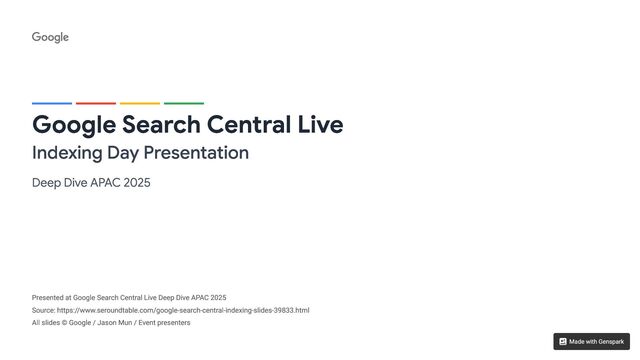 Google

Google Search Central Live
Indexing Day Presentation

Deep Dive APAC 2025

Presented at Google Search Central Live Deep Dive APAC 2025
Source: https://www.seroundtable.com/google-search-central-indexing-slides-39833.html
All slides © Google / Jason Mun / Event presenters

Made with Genspark